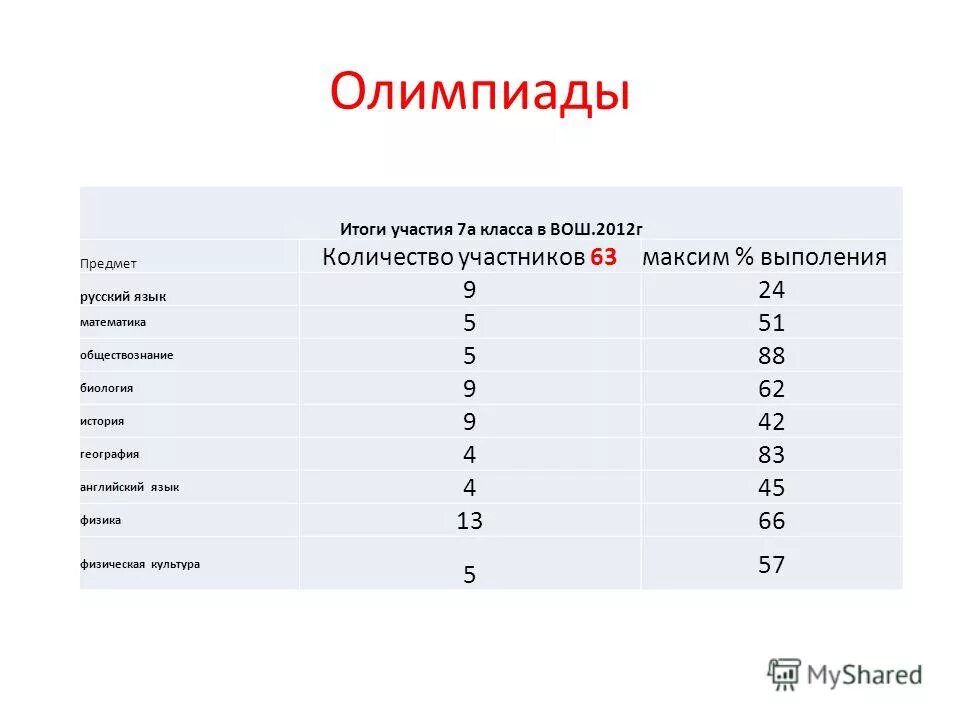 Олимпиады

Итоги участия 7а класса в ВОШ.2012г

| Предмет | Количество участников 63 | максим % выполения |
|---|---|---|
| русский язык | 9 | 24 |
| математика | 5 | 51 |
| обществознание | 5 | 88 |
| биология | 9 | 62 |
| история | 9 | 42 |
| география | 4 | 83 |
| английский язык | 4 | 45 |
| физика | 13 | 66 |
| физическая культура | 5 | 57 |

MyShared